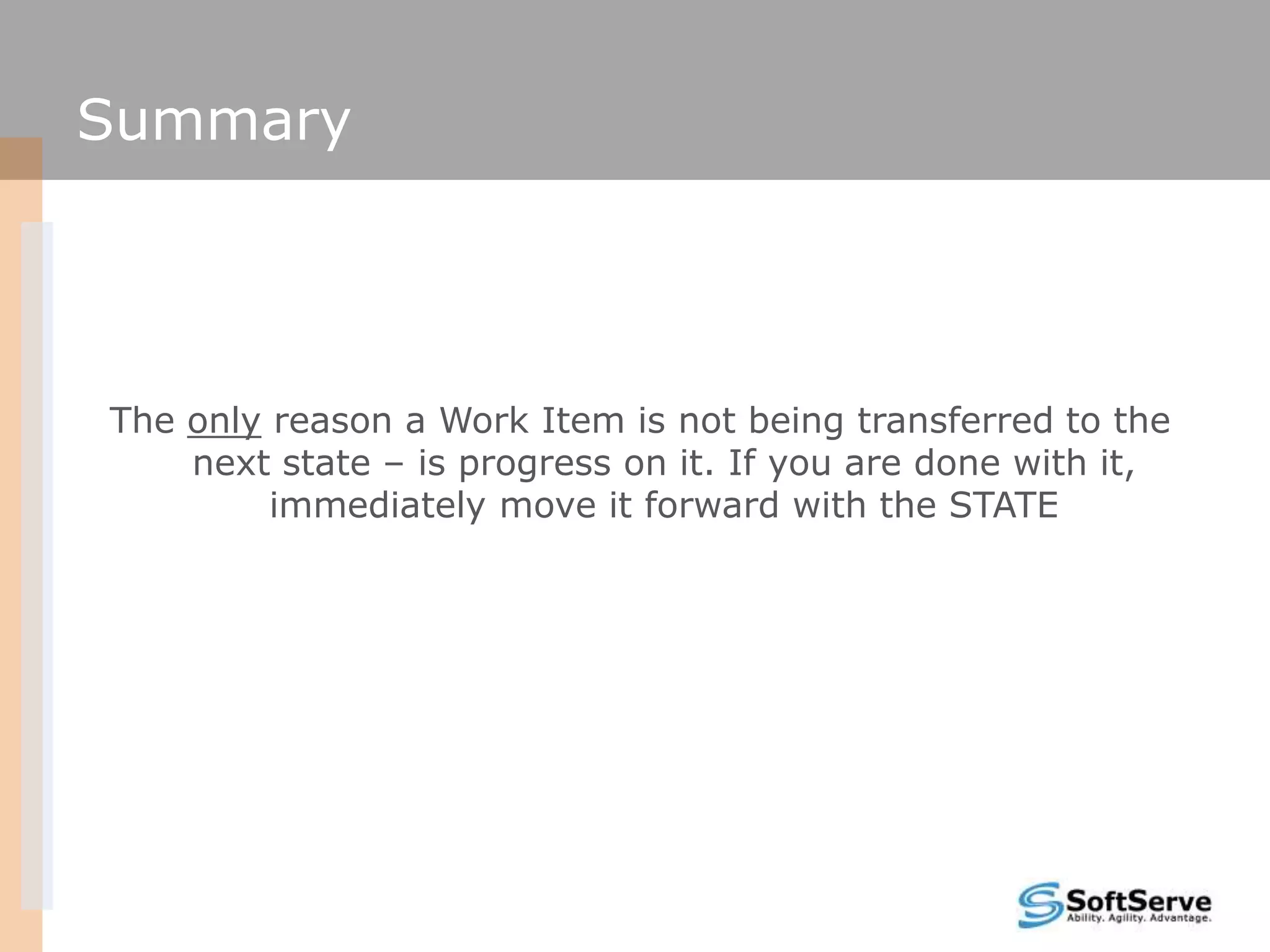 Summary

The only reason a Work Item is not being transferred to the next state – is progress on it. If you are done with it, immediately move it forward with the STATE

SoftServe
Ability. Agility. Advantage.